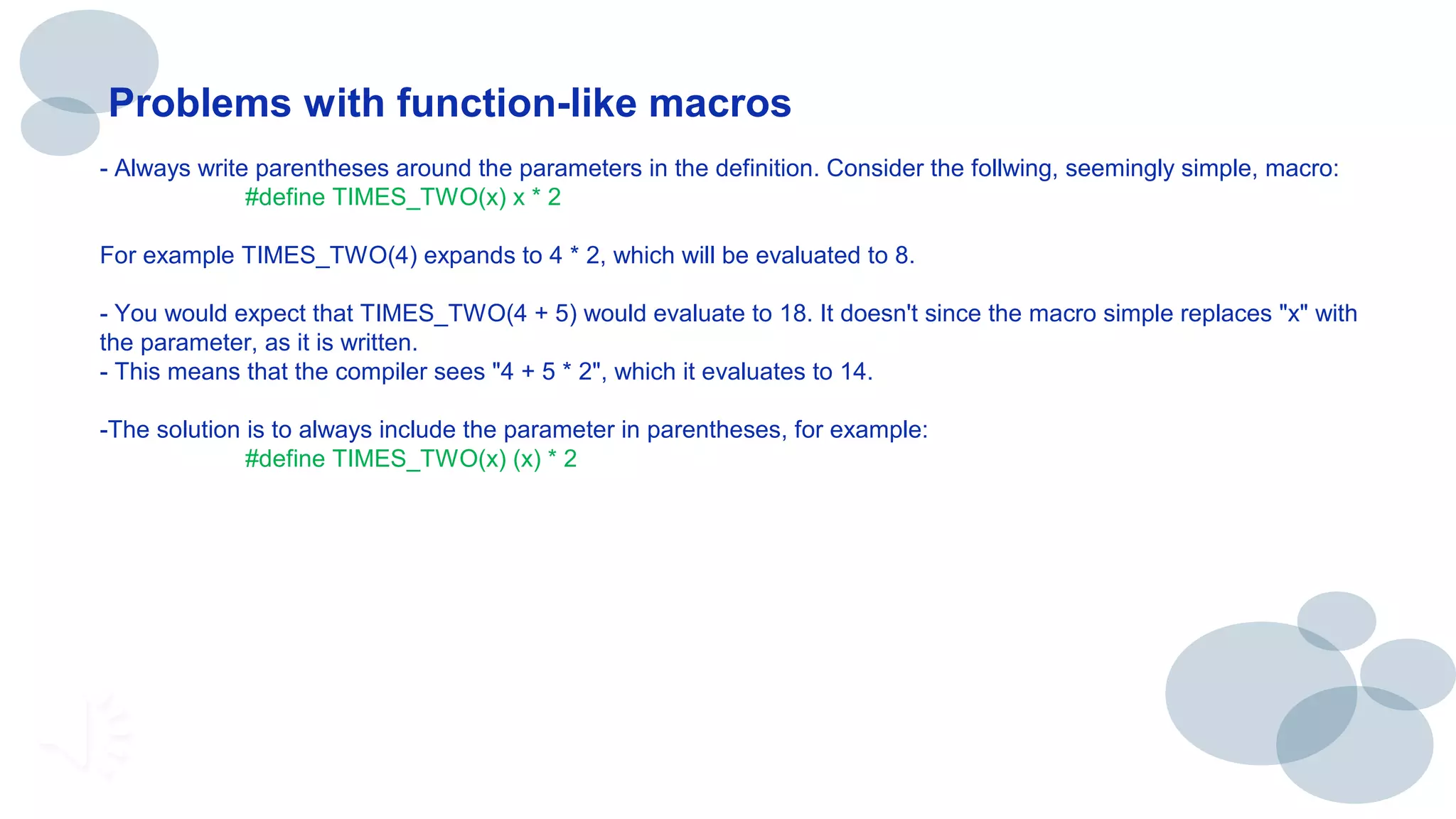 Problems with function-like macros

- Always write parentheses around the parameters in the definition. Consider the follwing, seemingly simple, macro:
#define TIMES_TWO(x) x * 2

For example TIMES_TWO(4) expands to 4 * 2, which will be evaluated to 8.

- You would expect that TIMES_TWO(4 + 5) would evaluate to 18. It doesn't since the macro simple replaces "x" with the parameter, as it is written.
- This means that the compiler sees "4 + 5 * 2", which it evaluates to 14.

-The solution is to always include the parameter in parentheses, for example:
#define TIMES_TWO(x) (x) * 2